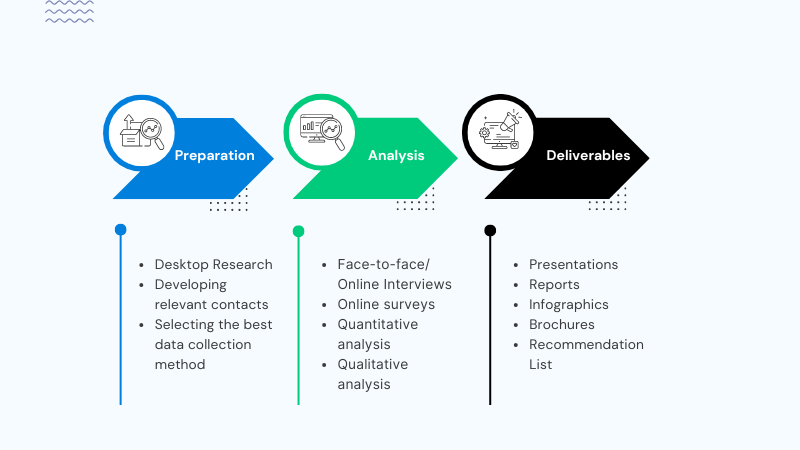 Preparation

- Desktop Research
- Developing relevant contacts
- Selecting the best data collection method

Analysis

- Face-to-face/ Online Interviews
- Online surveys
- Quantitative analysis
- Qualitative analysis

Deliverables

- Presentations
- Reports
- Infographics
- Brochures
- Recommendation List